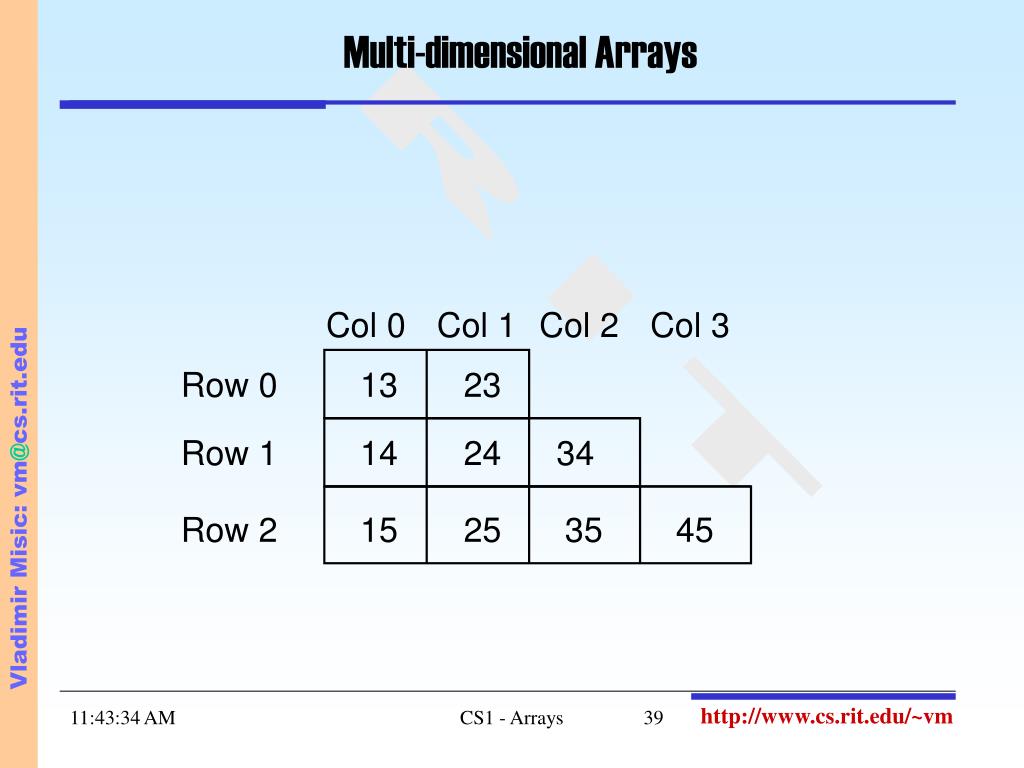 Multi-dimensional Arrays

| | Col 0 | Col 1 | Col 2 | Col 3 |
|---|---|---|---|---|
| Row 0 | 13 | 23 | | |
| Row 1 | 14 | 24 | 34 | |
| Row 2 | 15 | 25 | 35 | 45 |

Vladimir Misic: vm@cs.rit.edu

11:43:34 AM

CS1 - Arrays

39

http://www.cs.rit.edu/~vm